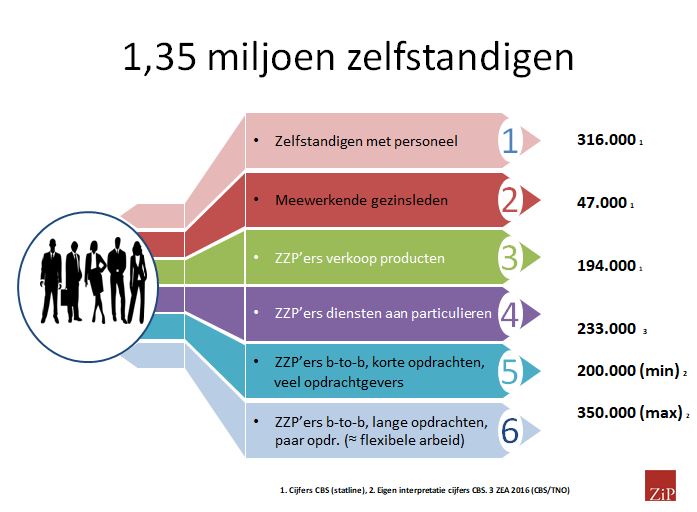 1,35 miljoen zelfstandigen

• Zelfstandigen met personeel 1 316.000 $_1$

• Meewerkende gezinsleden 2 47.000 $_1$

• ZZP'ers verkoop producten 3 194.000 $_1$

• ZZP'ers diensten aan particulieren 4 233.000 $_3$

• ZZP'ers b-to-b, korte opdrachten, veel opdrachtgevers 5 200.000 (min) $_2$

• ZZP'ers b-to-b, lange opdrachten, paar opdr. (≈ flexibele arbeid) 6 350.000 (max) $_2$

1. Cijfers CBS (statline), 2. Eigen interpretatie cijfers CBS. 3 ZEA 2016 (CBS/TNO)

ZiP